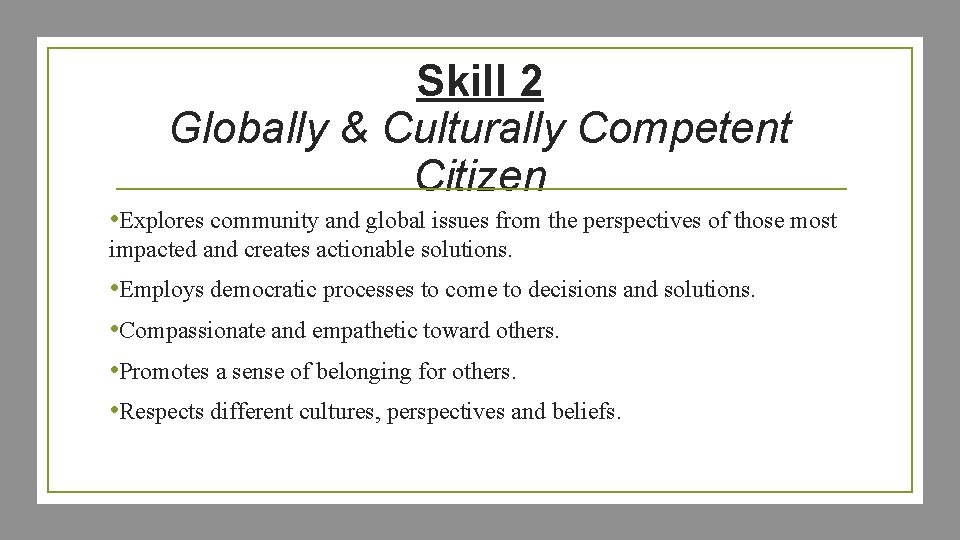 Skill 2
Globally & Culturally Competent Citizen

•Explores community and global issues from the perspectives of those most impacted and creates actionable solutions.

•Employs democratic processes to come to decisions and solutions.

•Compassionate and empathetic toward others.

•Promotes a sense of belonging for others.

•Respects different cultures, perspectives and beliefs.